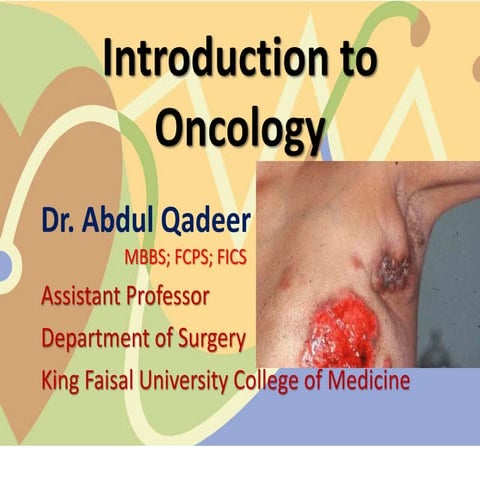 Introduction to Oncology

Dr. Abdul Qadeer

MBBS; FCPS; FICS

Assistant Professor

Department of Surgery

King Faisal University College of Medicine